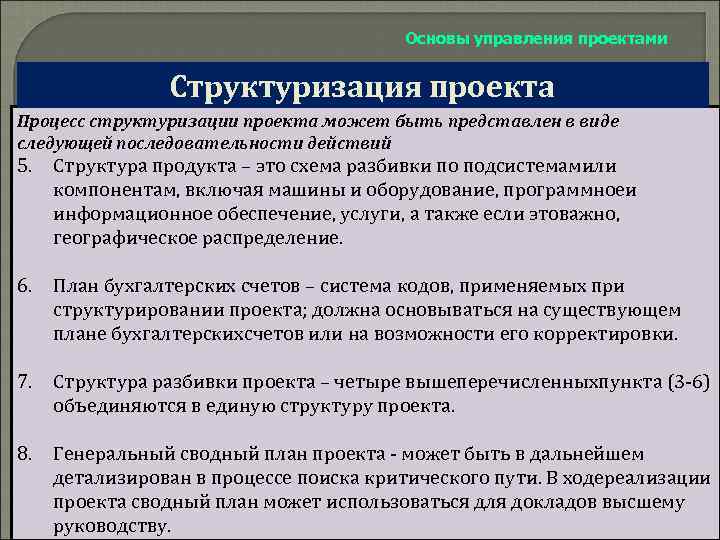 Основы управления проектами

Структуризация проекта

Процесс структуризации проекта может быть представлен в виде следующей последовательности действий

5. Структура продукта – это схема разбивки по подсистемамили компонентам, включая машины и оборудование, программноеи информационное обеспечение, услуги, а также если этоважно, географическое распределение.

6. План бухгалтерских счетов – система кодов, применяемых при структурировании проекта; должна основываться на существующем плане бухгалтерскихсчетов или на возможности его корректировки.

7. Структура разбивки проекта – четыре вышеперечисленныхпункта (3-6) объединяются в единую структуру проекта.

8. Генеральный сводный план проекта - может быть в дальнейшем детализирован в процессе поиска критического пути. В ходереализации проекта сводный план может использоваться для докладов высшему руководству.